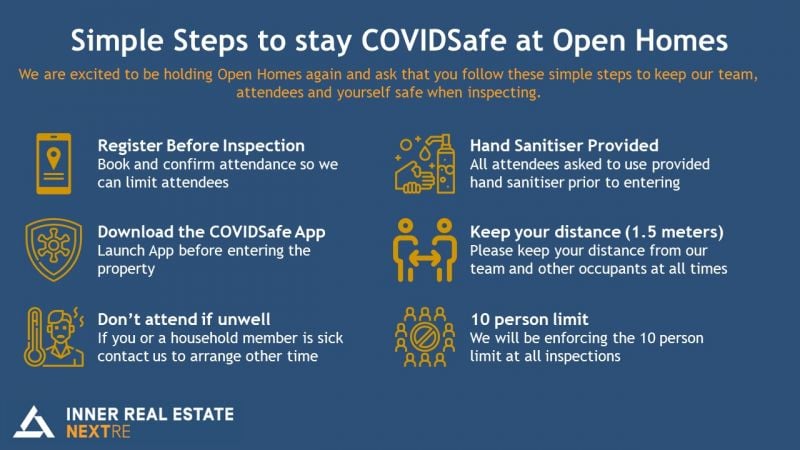 Simple Steps to stay COVIDSafe at Open Homes

We are excited to be holding Open Homes again and ask that you follow these simple steps to keep our team, attendees and yourself safe when inspecting.

Register Before Inspection
Book and confirm attendance so we can limit attendees

Download the COVIDSafe App
Launch App before entering the property

Don't attend if unwell
If you or a household member is sick contact us to arrange other time

Hand Sanitiser Provided
All attendees asked to use provided hand sanitiser prior to entering

Keep your distance (1.5 meters)
Please keep your distance from our team and other occupants at all times

10 person limit
We will be enforcing the 10 person limit at all inspections

INNER REAL ESTATE
NEXTRE